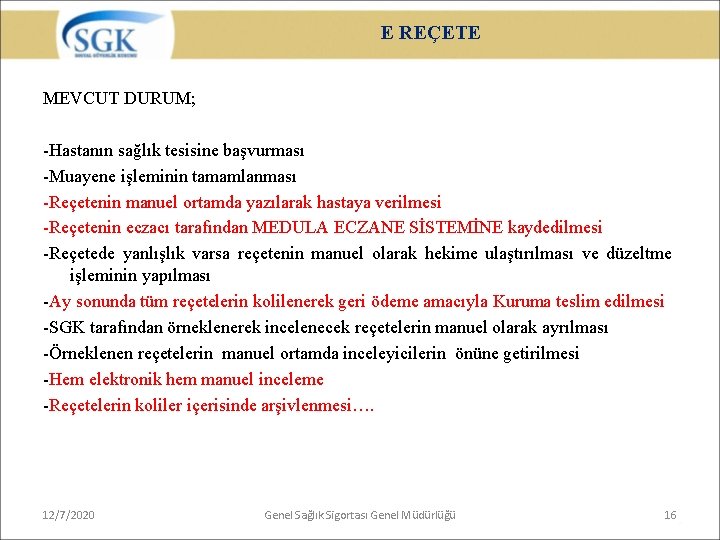 SGK
SOSYAL GÜVENLİK KURUMU

E REÇETE

MEVCUT DURUM;

-Hastanın sağlık tesisine başvurması

-Muayene işleminin tamamlanması

-Reçetenin manuel ortamda yazılarak hastaya verilmesi

-Reçetenin eczacı tarafından MEDULA ECZANE SİSTEMİNE kaydedilmesi

-Reçetede yanlışlık varsa reçetenin manuel olarak hekime ulaştırılması ve düzeltme işleminin yapılması

-Ay sonunda tüm reçetelerin kolilenerek geri ödeme amacıyla Kuruma teslim edilmesi

-SGK tarafından örneklenerek incelenecek reçetelerin manuel olarak ayrılması

-Örneklenen reçetelerin manuel ortamda inceleyicilerin önüne getirilmesi

-Hem elektronik hem manuel inceleme

-Reçetelerin koliler içerisinde arşivlenmesi….

12/7/2020 Genel Sağlık Sigortası Genel Müdürlüğü 16